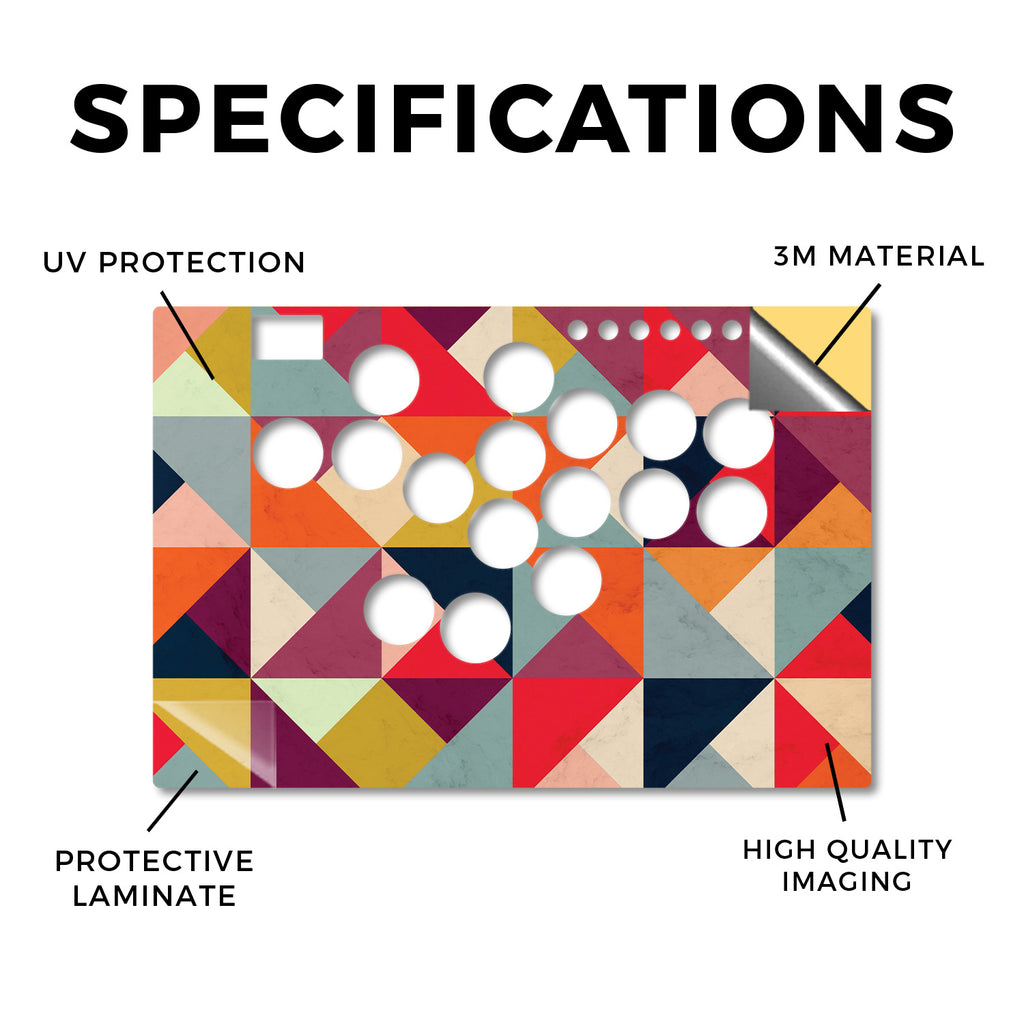 SPECIFICATIONS

UV PROTECTION

3M MATERIAL

PROTECTIVE LAMINATE

HIGH QUALITY IMAGING